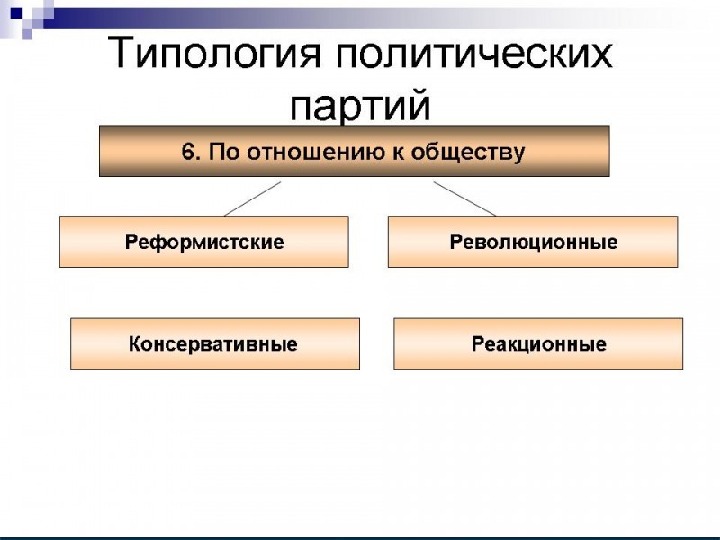 Типология политических партий

6. По отношению к обществу

Реформистские

Революционные

Консервативные

Реакционные